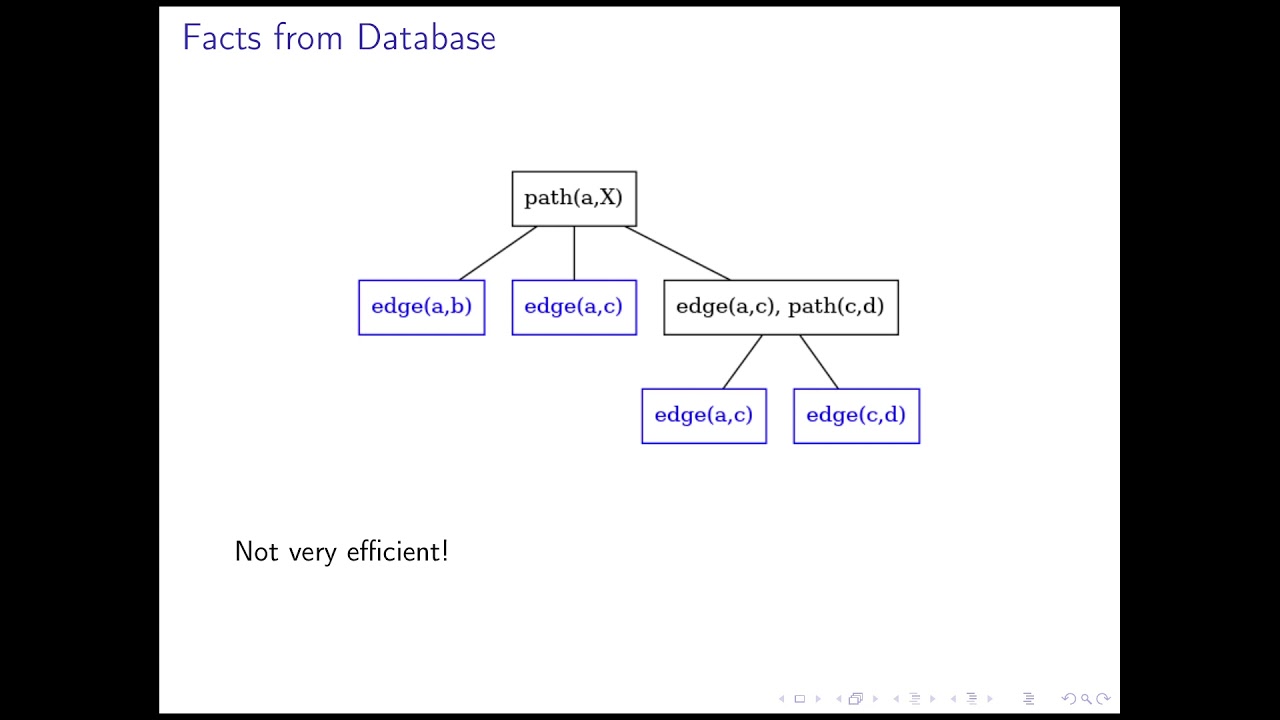 Facts from Database

path(a,X)

edge(a,b)

edge(a,c)

edge(a,c), path(c,d)

edge(a,c)

edge(c,d)

Not very efficient!